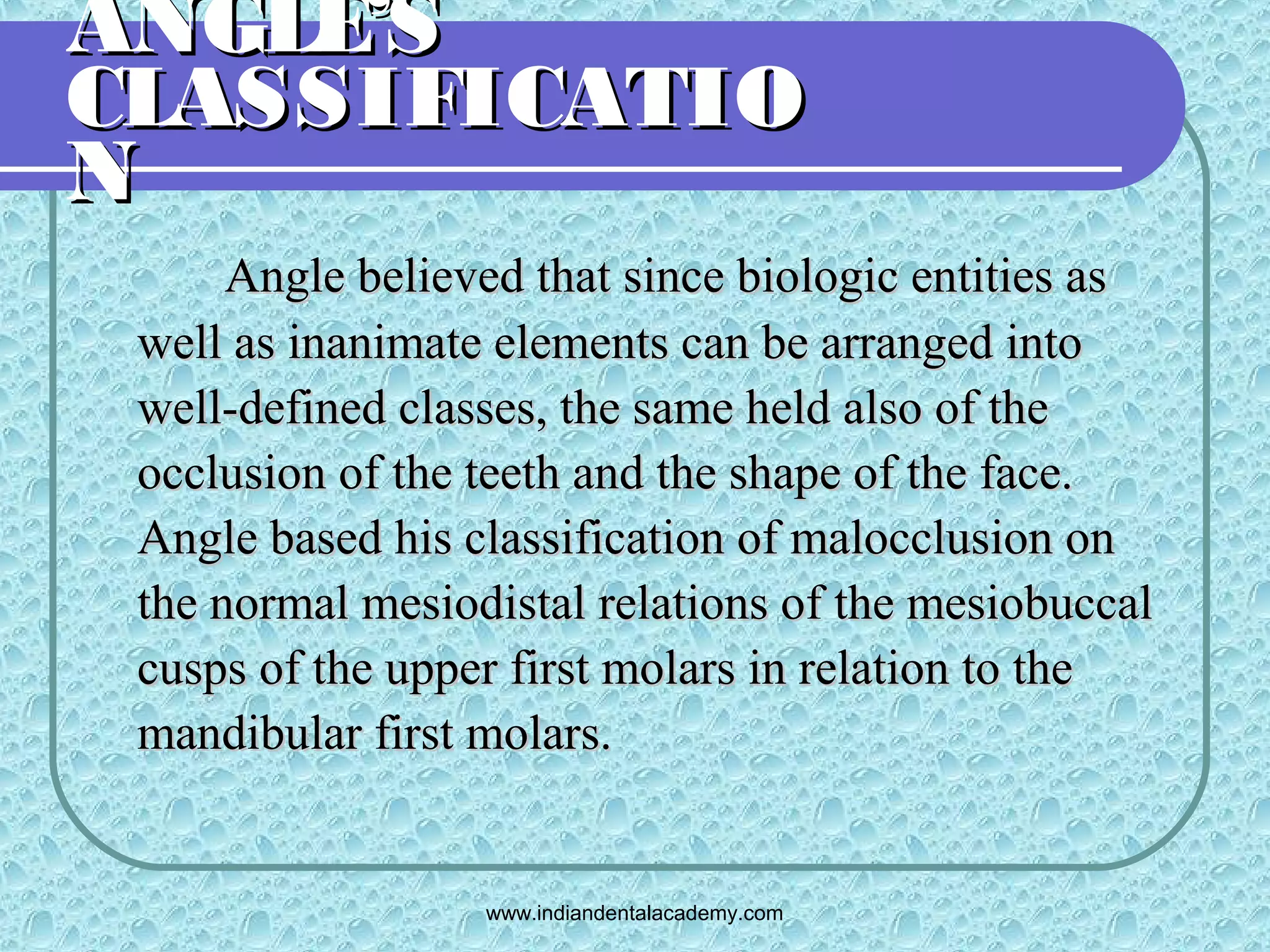 ANGLE'S CLASSIFICATIO N

Angle believed that since biologic entities as well as inanimate elements can be arranged into well-defined classes, the same held also of the occlusion of the teeth and the shape of the face. Angle based his classification of malocclusion on the normal mesiodistal relations of the mesiobuccal cusps of the upper first molars in relation to the mandibular first molars.

www.indiandentalacademy.com